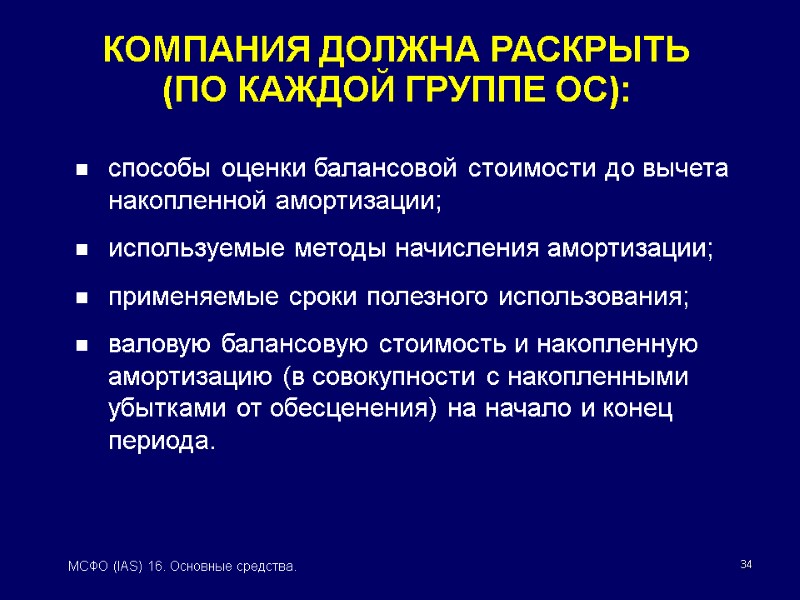 КОМПАНИЯ ДОЛЖНА РАСКРЫТЬ (ПО КАЖДОЙ ГРУППЕ ОС):

- способы оценки балансовой стоимости до вычета накопленной амортизации;
- используемые методы начисления амортизации;
- применяемые сроки полезного использования;
- валовую балансовую стоимость и накопленную амортизацию (в совокупности с накопленными убытками от обесценения) на начало и конец периода.

МСФО (IAS) 16. Основные средства.

34